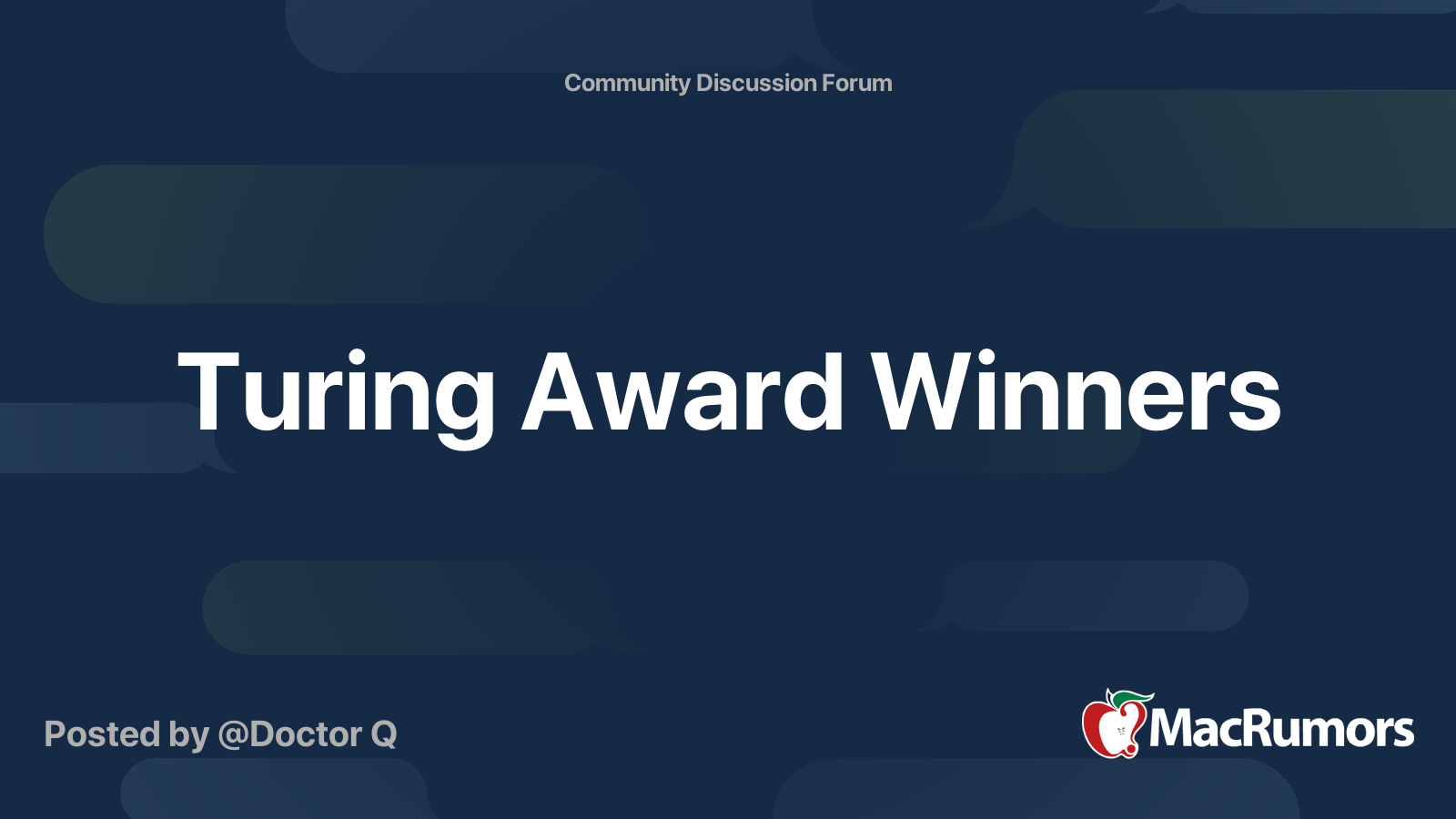 Community Discussion Forum

Turing Award Winners

Posted by @Doctor Q

MacRumors